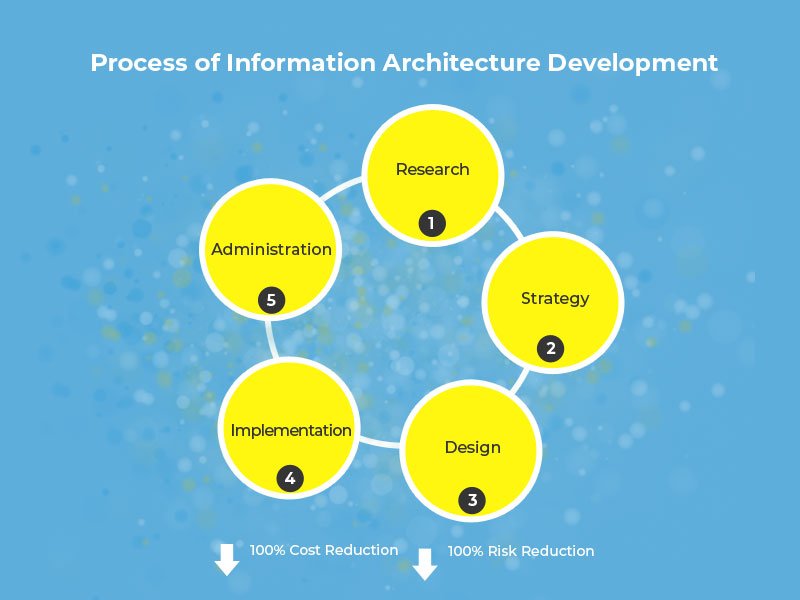 Process of Information Architecture Development

Research
1

Strategy
2

Design
3

Implementation
4

Administration
5

100% Cost Reduction
100% Risk Reduction